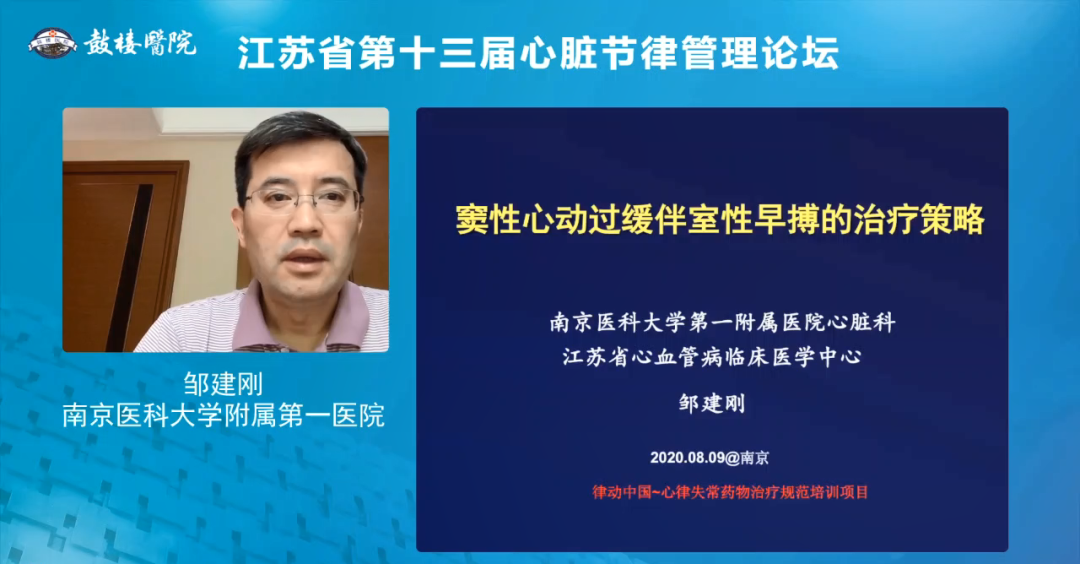 鼓楼醫院

江苏省第十三届心脏节律管理论坛

邹建刚
南京医科大学附属第一医院

窦性心动过缓伴室性早搏的治疗策略

南京医科大学第一附属医院心脏科
江苏省心血管病临床医学中心

邹建刚

2020.08.09@南京

律动中国~心律失常药物治疗规范培训项目